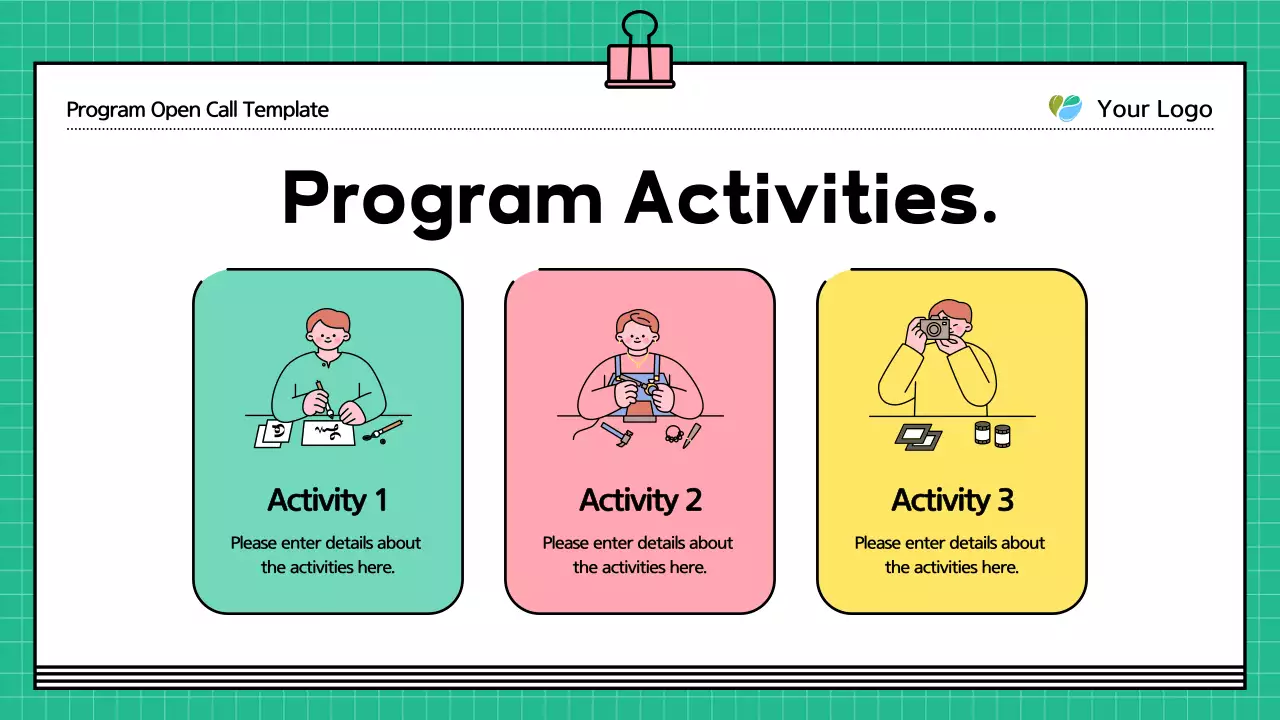 Program Open Call Template

Your Logo

Program Activities.

Activity 1

Please enter details about the activities here.

Activity 2

Please enter details about the activities here.

Activity 3

Please enter details about the activities here.